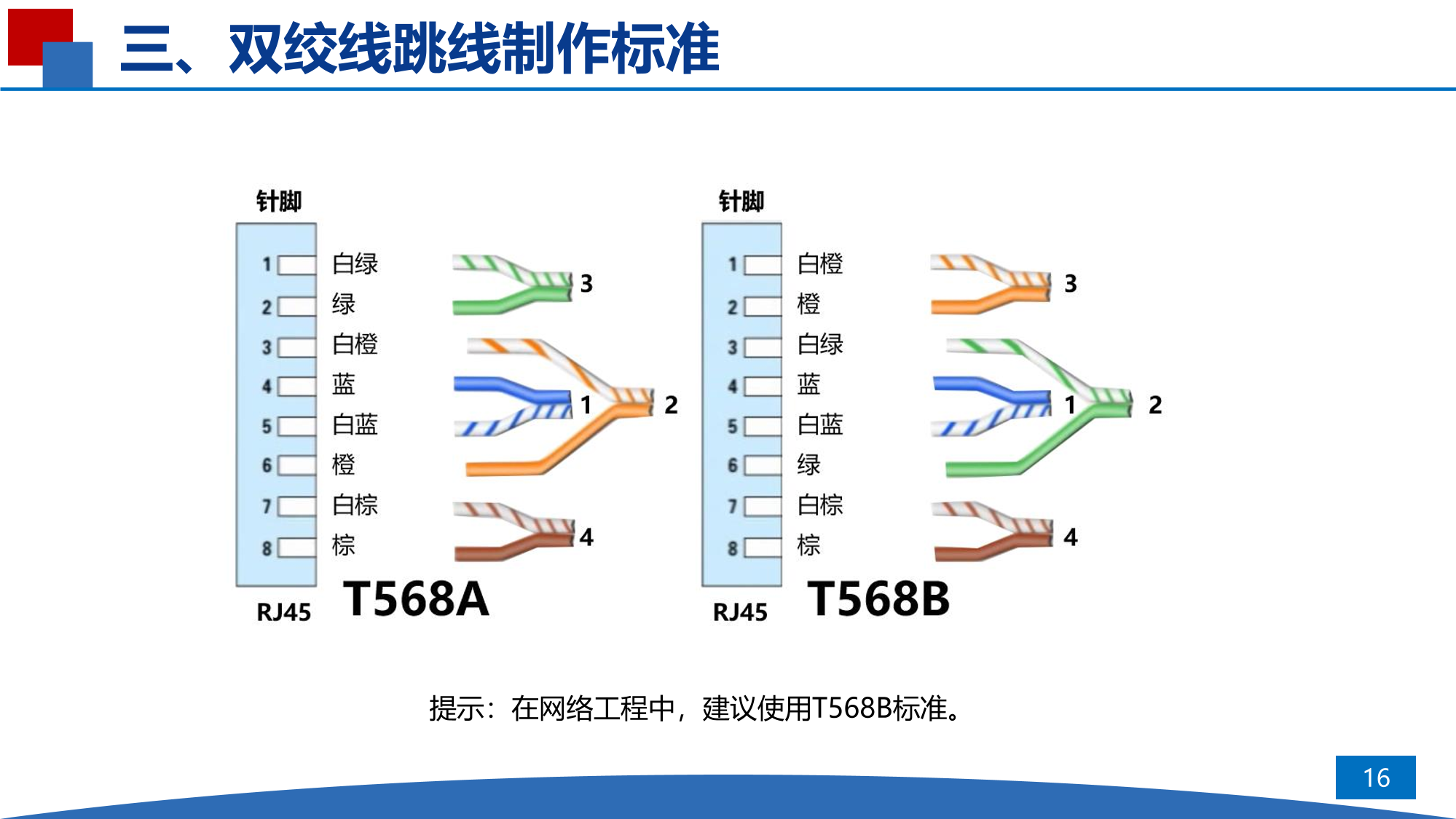 三、双绞线跳线制作标准

针脚

1 白绿
2 绿
3 白橙
4 蓝
5 白蓝
6 橙
7 白棕
8 棕

3
1
2
4

RJ45 T568A

针脚

1 白橙
2 橙
3 白绿
4 蓝
5 白蓝
6 绿
7 白棕
8 棕

3
1
2
4

RJ45 T568B

提示：在网络工程中，建议使用T568B标准。

16